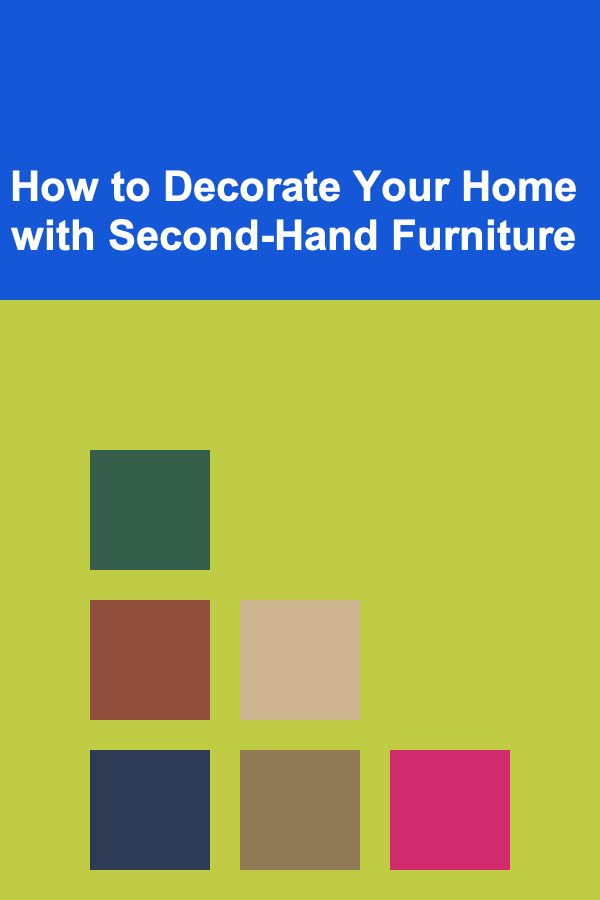 How to Decorate Your Home with Second-Hand Furniture